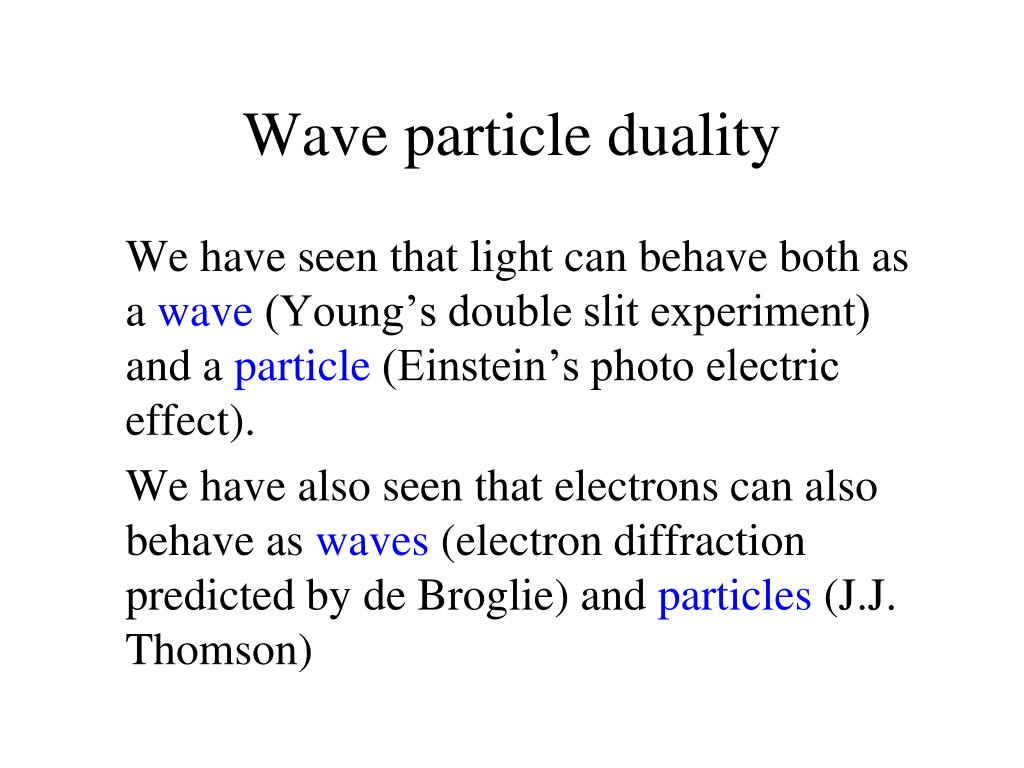 Wave particle duality

We have seen that light can behave both as a wave (Young’s double slit experiment) and a particle (Einstein’s photo electric effect).

We have also seen that electrons can also behave as waves (electron diffraction predicted by de Broglie) and particles (J.J. Thomson)